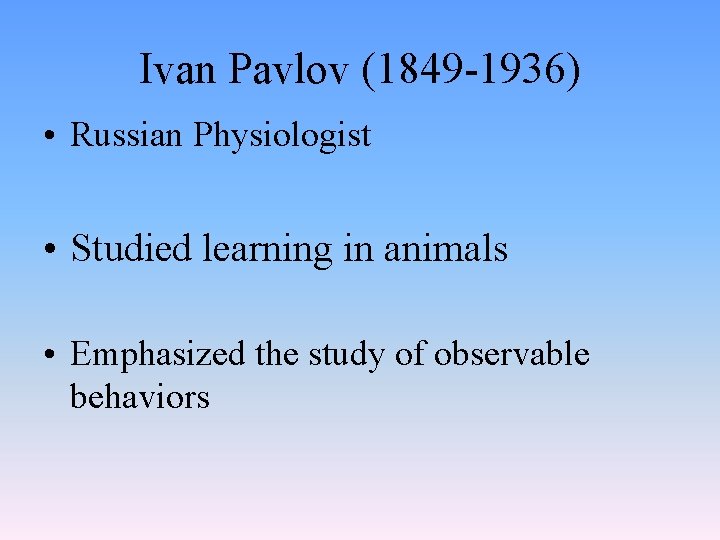 Ivan Pavlov (1849-1936)

• Russian Physiologist

• Studied learning in animals

• Emphasized the study of observable behaviors